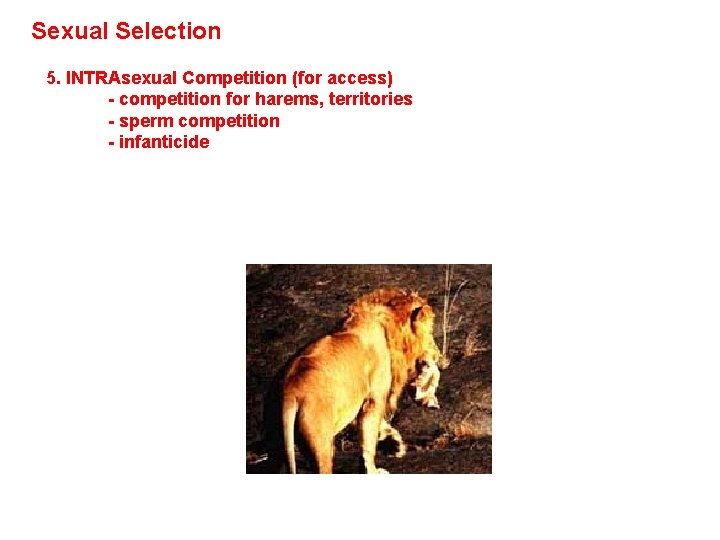 Sexual Selection

5. INTRAsexual Competition (for access)
- competition for harems, territories
- sperm competition
- infanticide